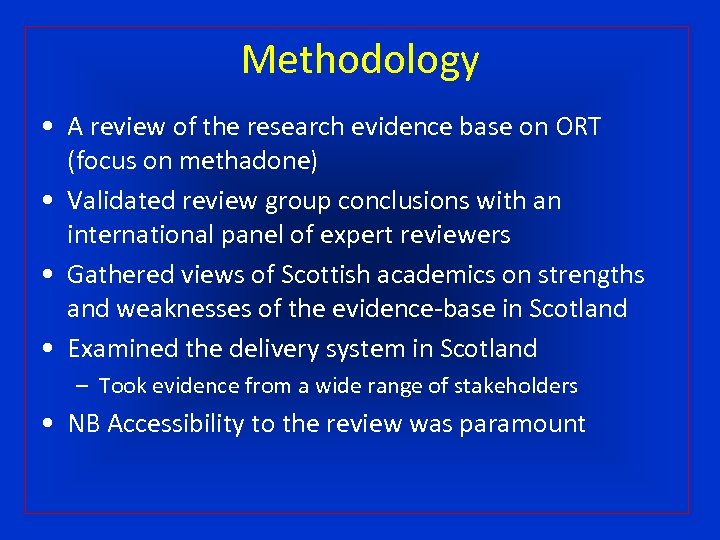 Methodology

• A review of the research evidence base on ORT (focus on methadone)
• Validated review group conclusions with an international panel of expert reviewers
• Gathered views of Scottish academics on strengths and weaknesses of the evidence-base in Scotland
• Examined the delivery system in Scotland
– Took evidence from a wide range of stakeholders
• NB Accessibility to the review was paramount